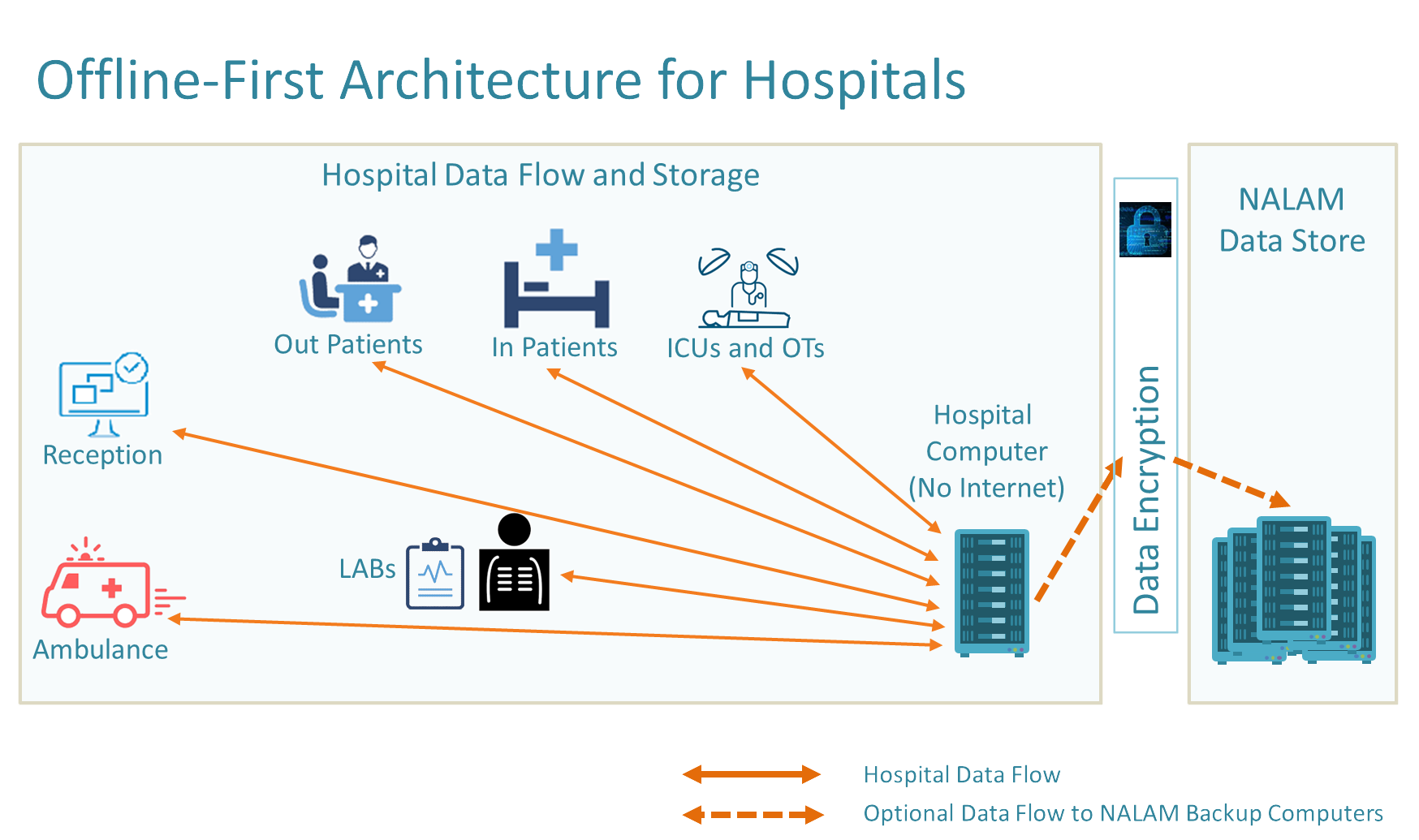 Offline-First Architecture for Hospitals

Hospital Data Flow and Storage

Out Patients

In Patients

ICUs and OTs

Reception

Hospital Computer (No Internet)

LABs

Ambulance

Data Encryption

NALAM Data Store

Hospital Data Flow

Optional Data Flow to NALAM Backup Computers